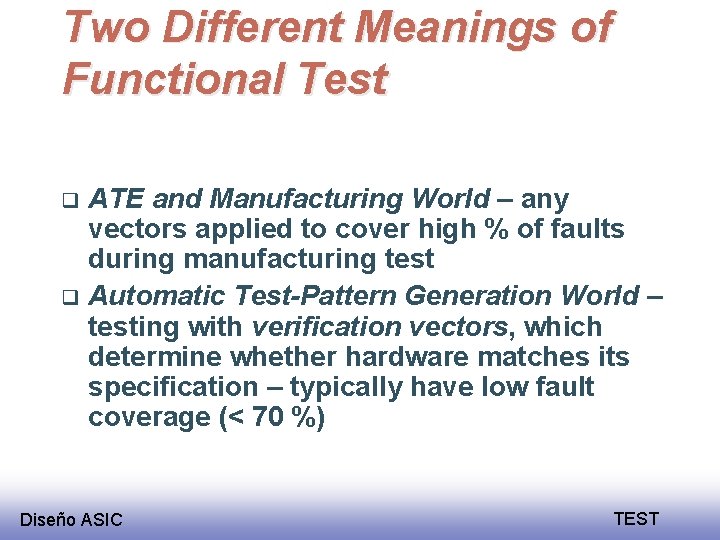 Two Different Meanings of Functional Test

❑ ATE and Manufacturing World – any vectors applied to cover high % of faults during manufacturing test

❑ Automatic Test-Pattern Generation World – testing with verification vectors, which determine whether hardware matches its specification – typically have low fault coverage (< 70 %)

Diseño ASIC

TEST